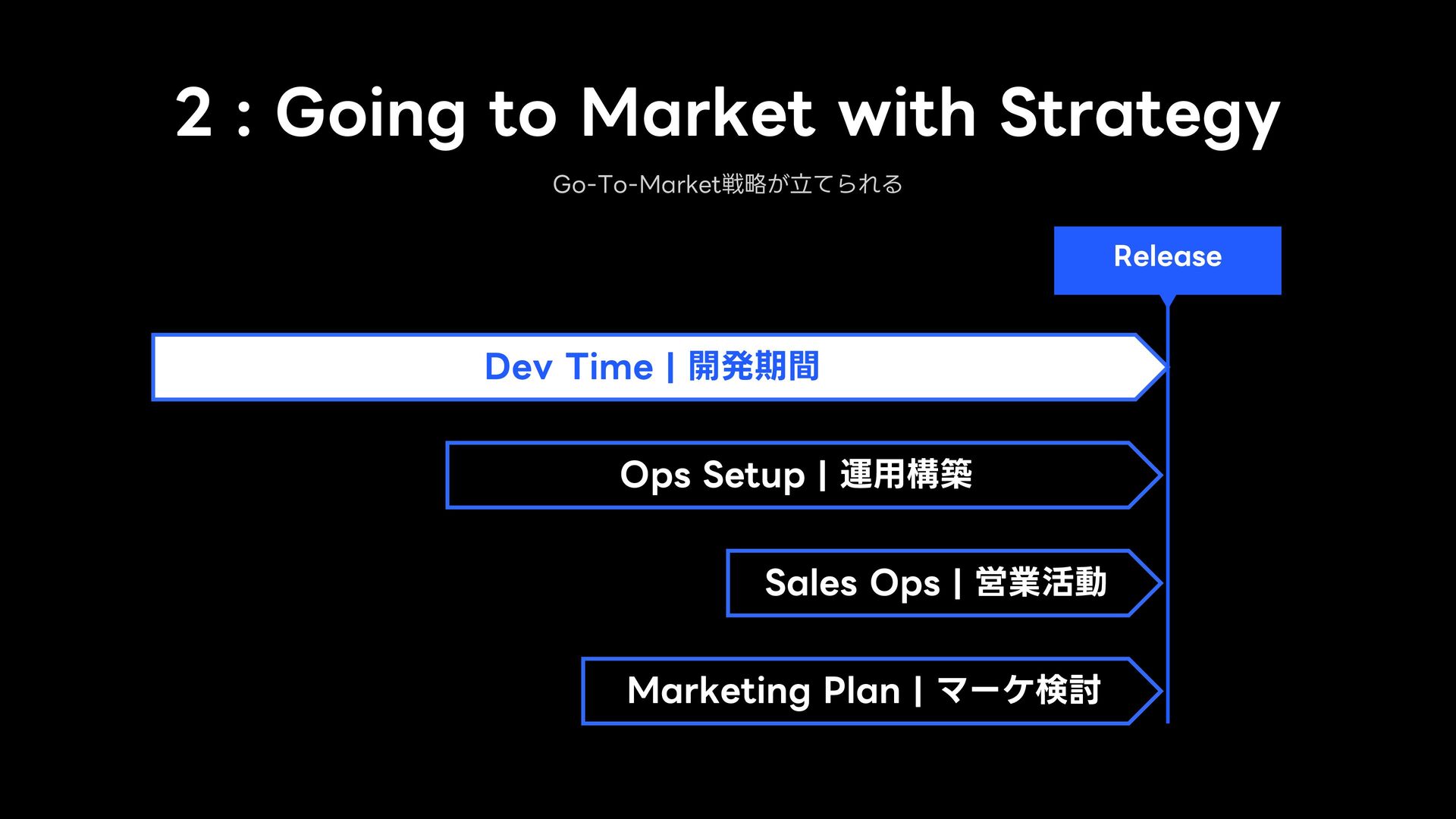 2 : Going to Market with Strategy

Go-To-Market戦略が立てられる

Release

Dev Time | 開発期間

Ops Setup | 運用構築

Sales Ops | 営業活動

Marketing Plan | マーケ検討